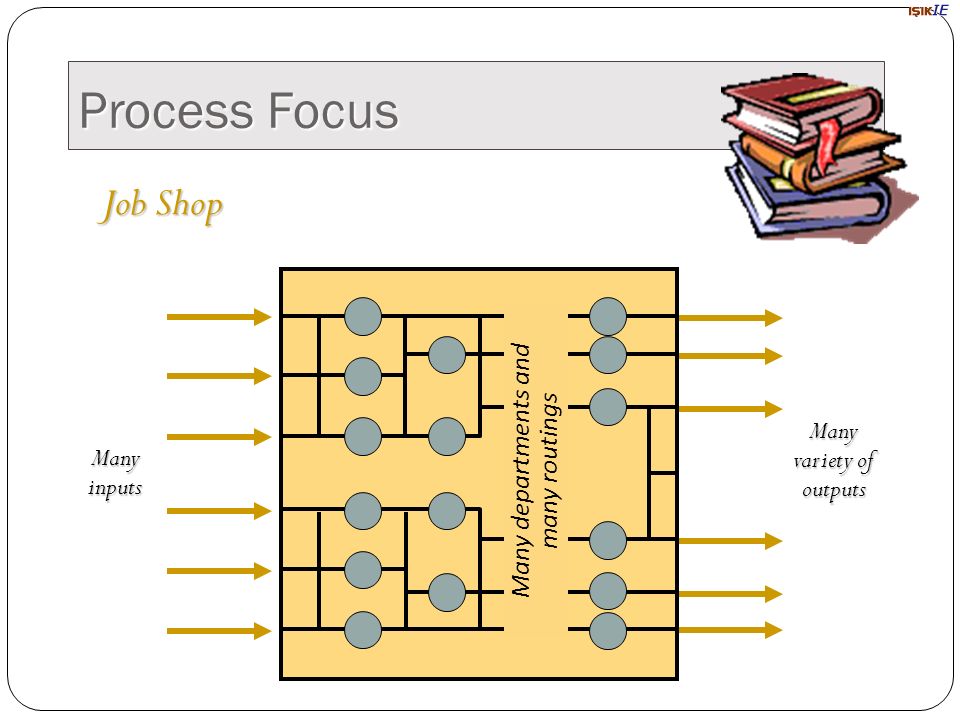 IŞIKIE

Process Focus

Job Shop

Many inputs

Many departments and many routings

Many variety of outputs